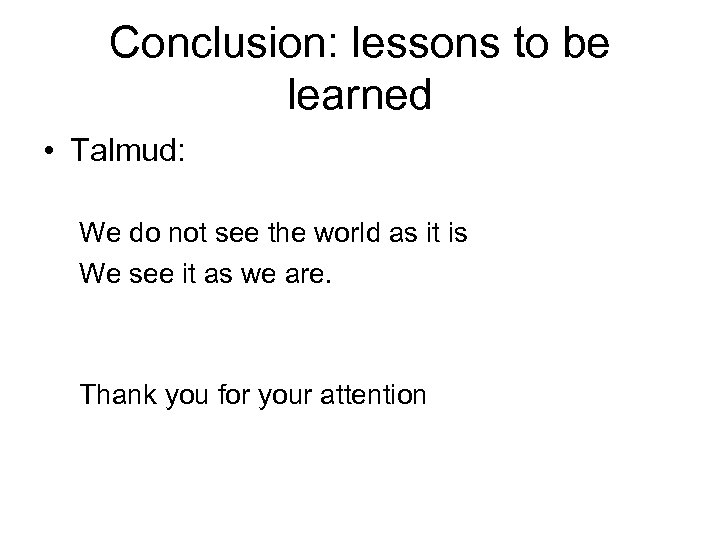 Conclusion: lessons to be learned

• Talmud:

We do not see the world as it is
We see it as we are.

Thank you for your attention